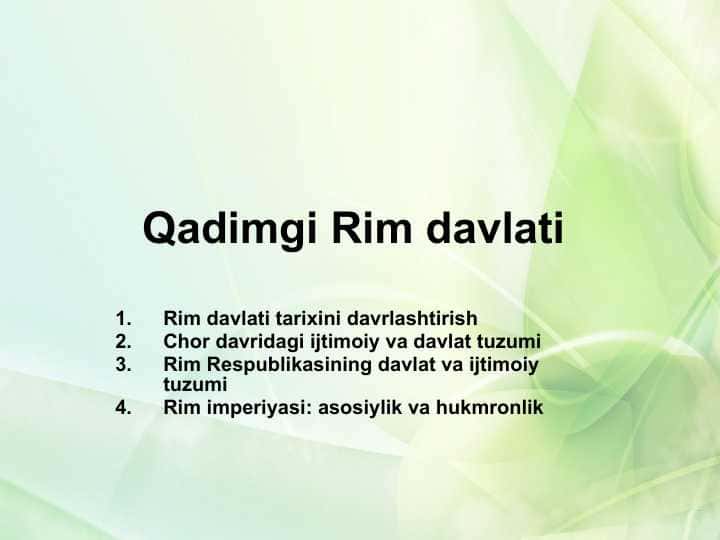 Qadimgi Rim davlati

1. Rim davlati tarixini davrlashtirish
2. Chor davridagi ijtimoiy va davlat tuzumi
3. Rim Respublikasining davlat va ijtimoiy tuzumi
4. Rim imperiyasi: asosiylik va hukmronlik